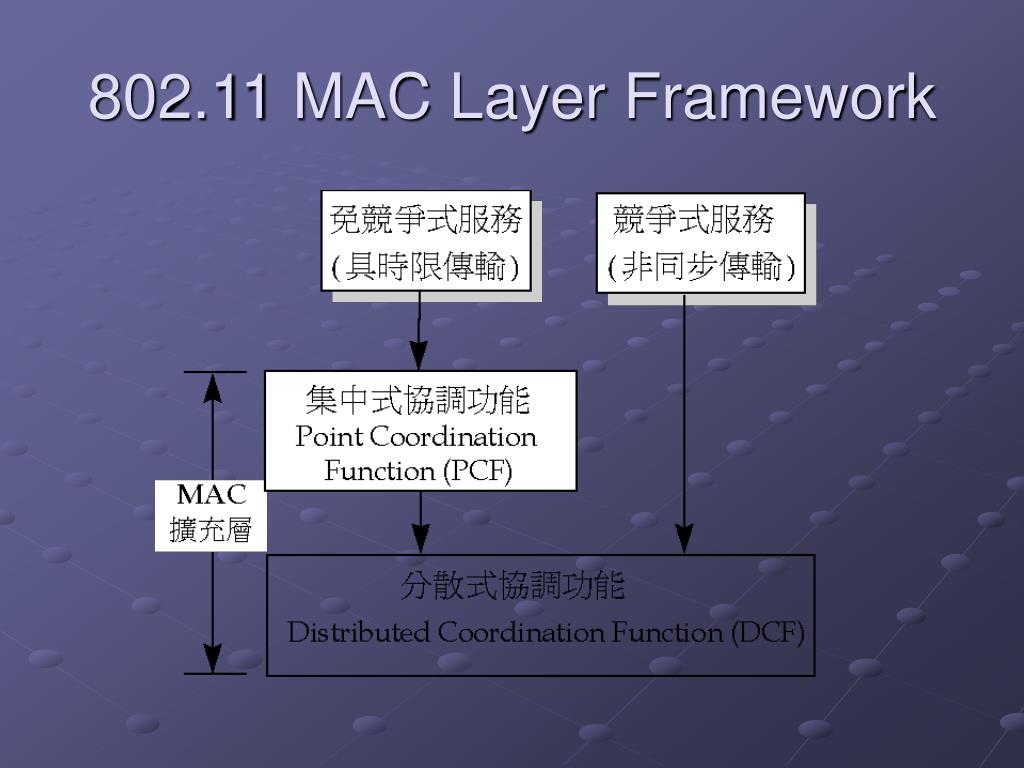 802.11 MAC Layer Framework

免競爭式服務
(具時限傳輸)

競爭式服務
(非同步傳輸)

集中式協調功能
Point Coordination Function (PCF)

MAC
擴充層

分散式協調功能
Distributed Coordination Function (DCF)